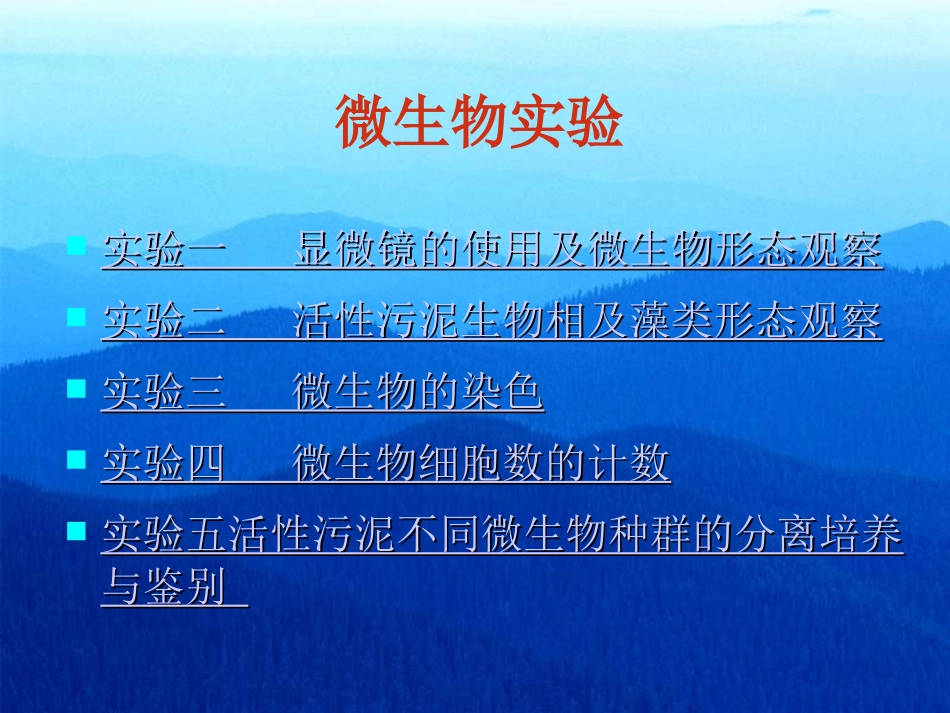 微生物实验

实验一　　显微镜的使用及微生物形态观察
实验二　　活性污泥生物相及藻类形态观察
实验三　　微生物的染色
实验四　　微生物细胞数的计数
实验五活性污泥不同微生物种群的分离培养与鉴别